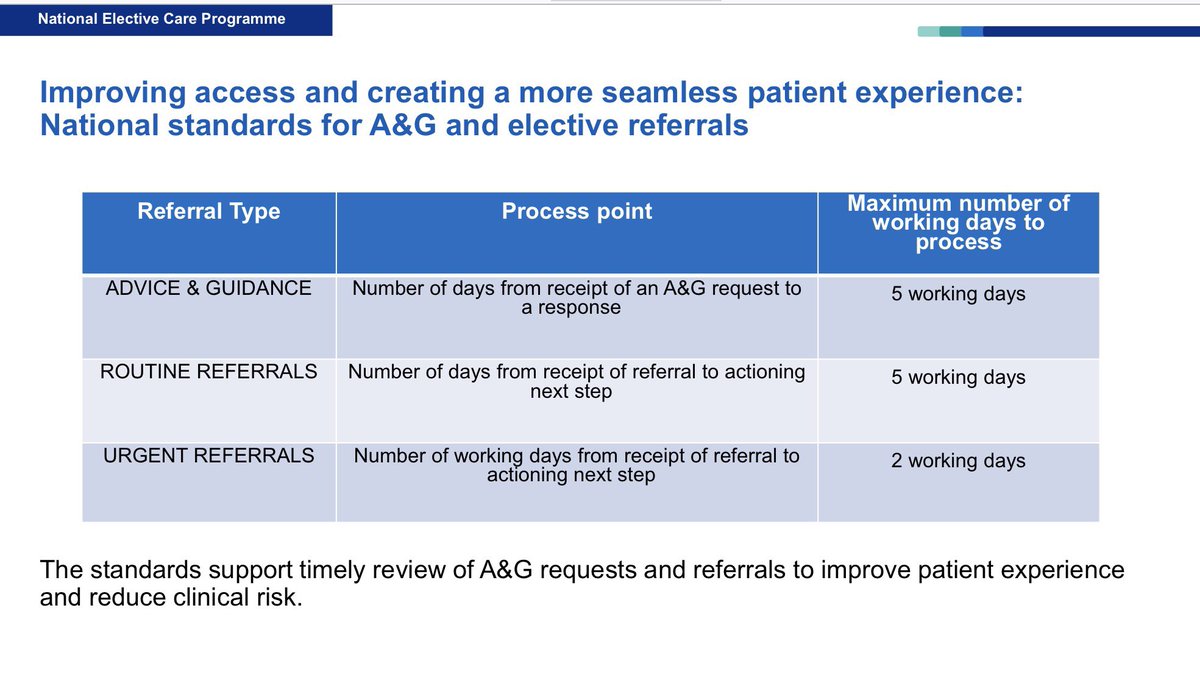 National Elective Care Programme

Improving access and creating a more seamless patient experience: National standards for A&G and elective referrals

| Referral Type | Process point | Maximum number of working days to process |
|---|---|---|
| ADVICE & GUIDANCE | Number of days from receipt of an A&G request to a response | 5 working days |
| ROUTINE REFERRALS | Number of days from receipt of referral to actioning next step | 5 working days |
| URGENT REFERRALS | Number of working days from receipt of referral to actioning next step | 2 working days |

The standards support timely review of A&G requests and referrals to improve patient experience and reduce clinical risk.